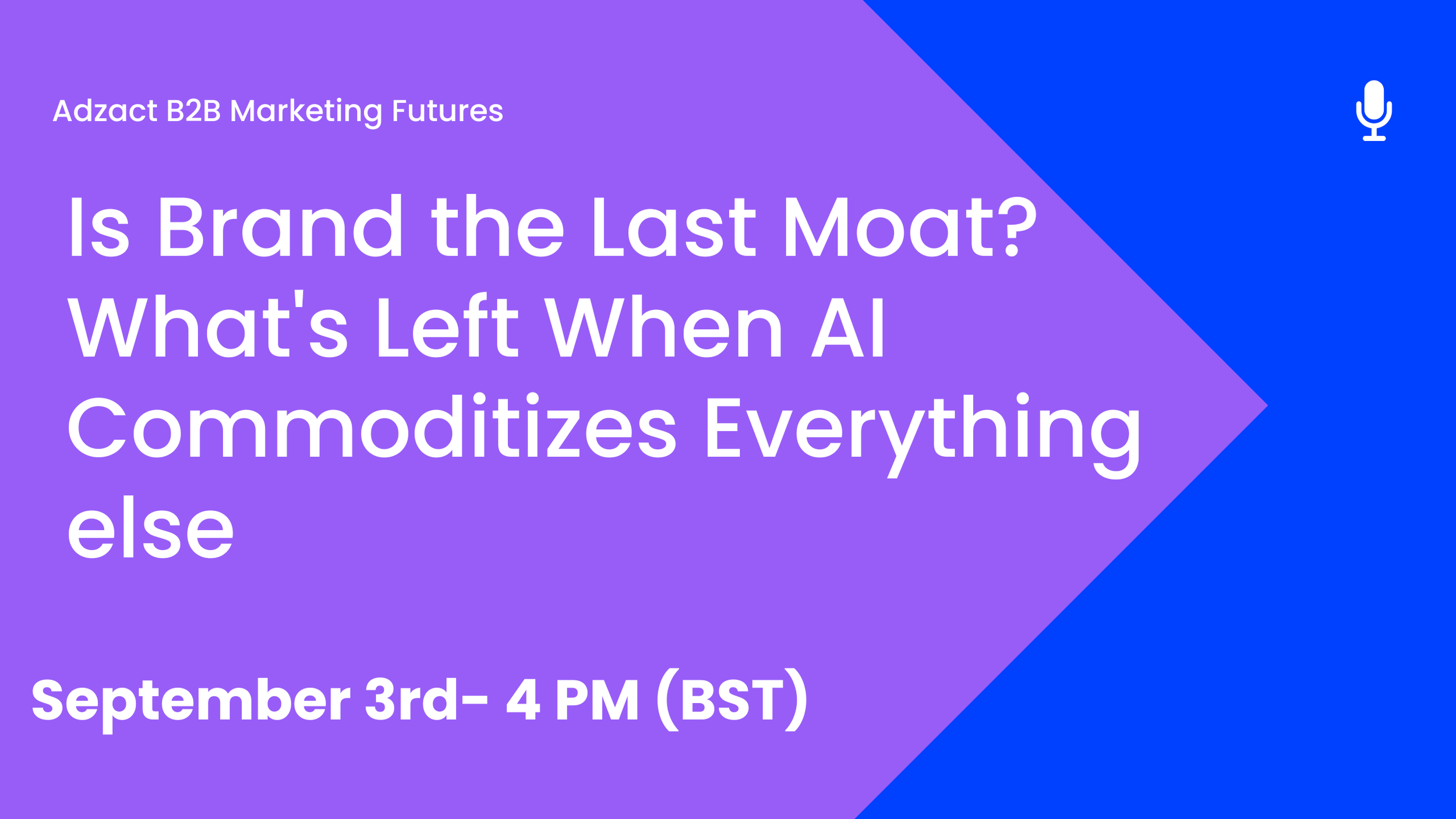 Adzact B2B Marketing Futures

Is Brand the Last Moat? What's Left When AI Commoditizes Everything else

September 3rd- 4 PM (BST)